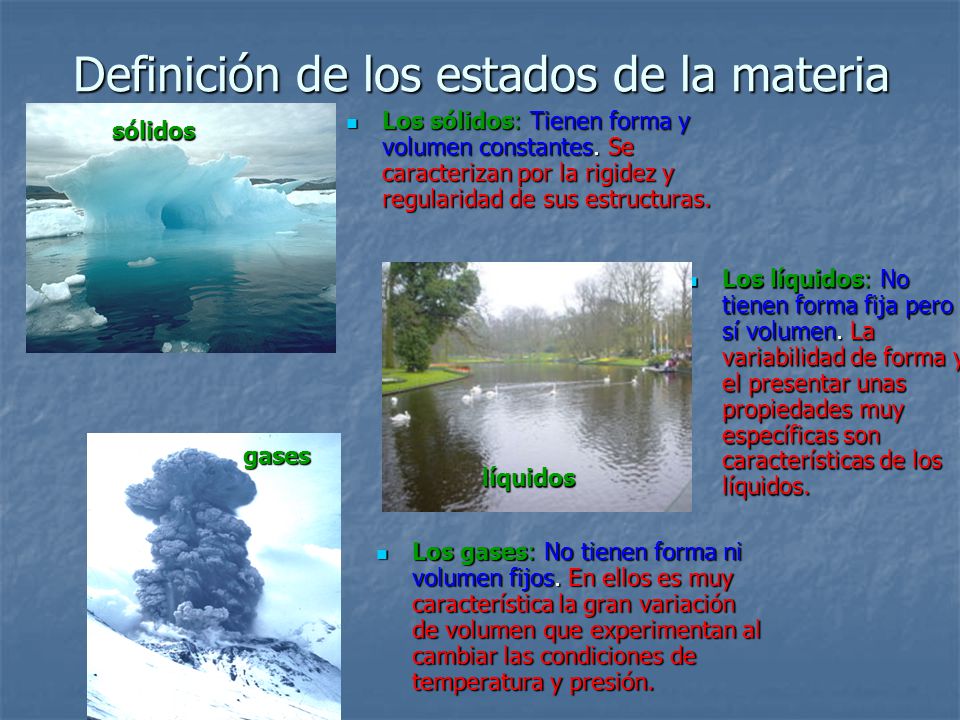 Definición de los estados de la materia

sólidos

Los sólidos: Tienen forma y volumen constantes. Se caracterizan por la rigidez y regularidad de sus estructuras.

Los líquidos: No tienen forma fija pero sí volumen. La variabilidad de forma y el presentar unas propiedades muy específicas son características de los líquidos.

líquidos

gases

Los gases: No tienen forma ni volumen fijos. En ellos es muy característica la gran variación de volumen que experimentan al cambiar las condiciones de temperatura y presión.